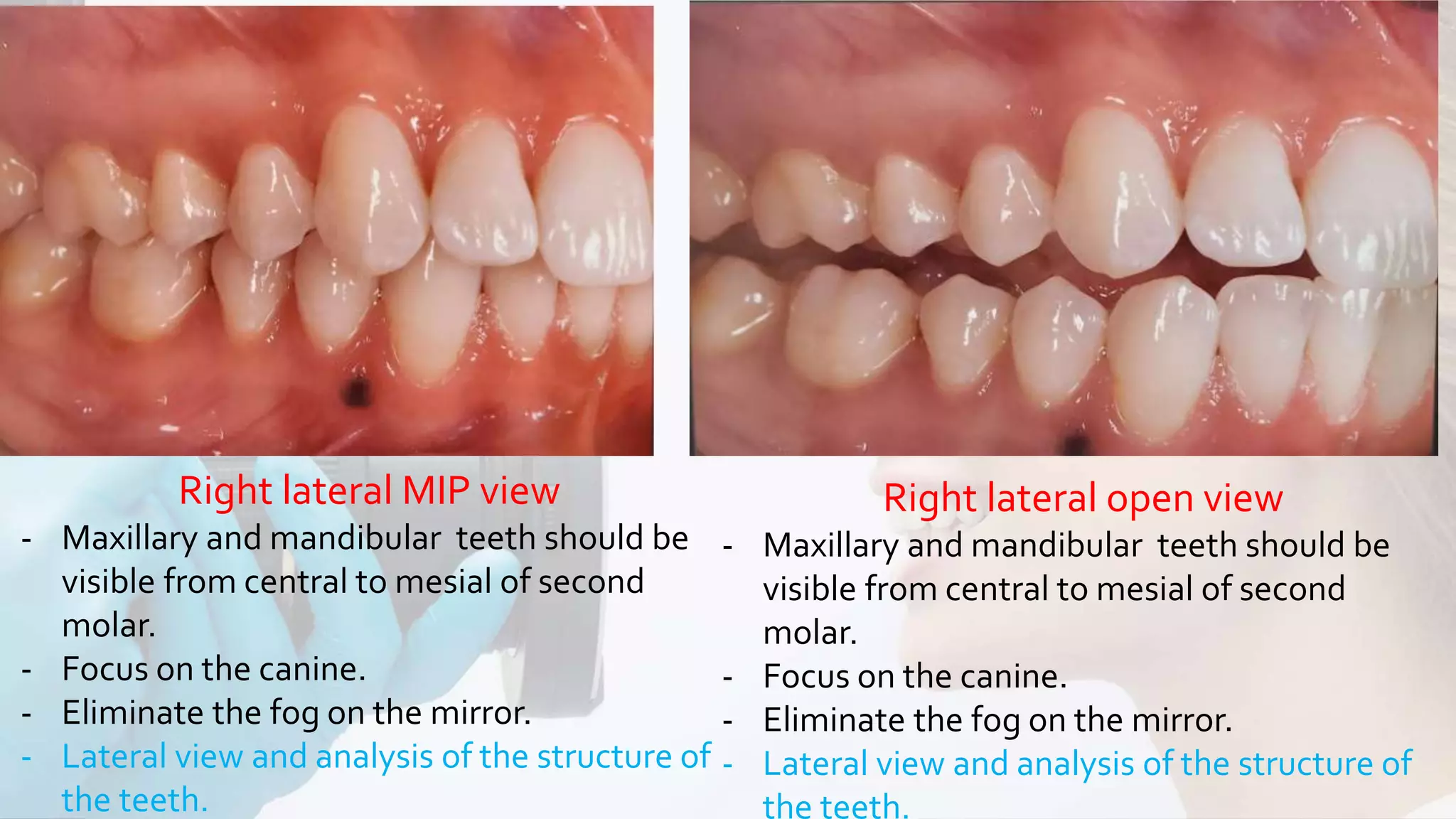 Right lateral MIP view

- Maxillary and mandibular teeth should be visible from central to mesial of second molar.
- Focus on the canine.
- Eliminate the fog on the mirror.
- Lateral view and analysis of the structure of the teeth.

Right lateral open view

- Maxillary and mandibular teeth should be visible from central to mesial of second molar.
- Focus on the canine.
- Eliminate the fog on the mirror.
- Lateral view and analysis of the structure of the teeth.